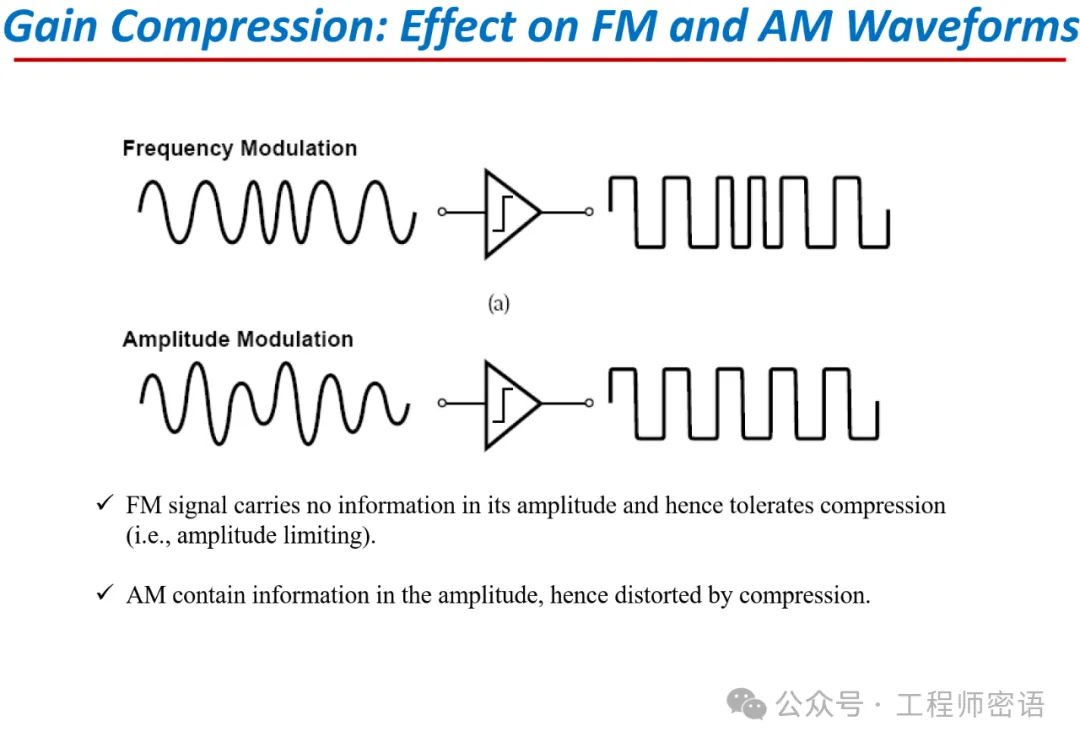 Gain Compression: Effect on FM and AM Waveforms

Frequency Modulation

(a)

Amplitude Modulation

✓ FM signal carries no information in its amplitude and hence tolerates compression (i.e., amplitude limiting).

✓ AM contain information in the amplitude, hence distorted by compression.

公众号 · 工程师密语